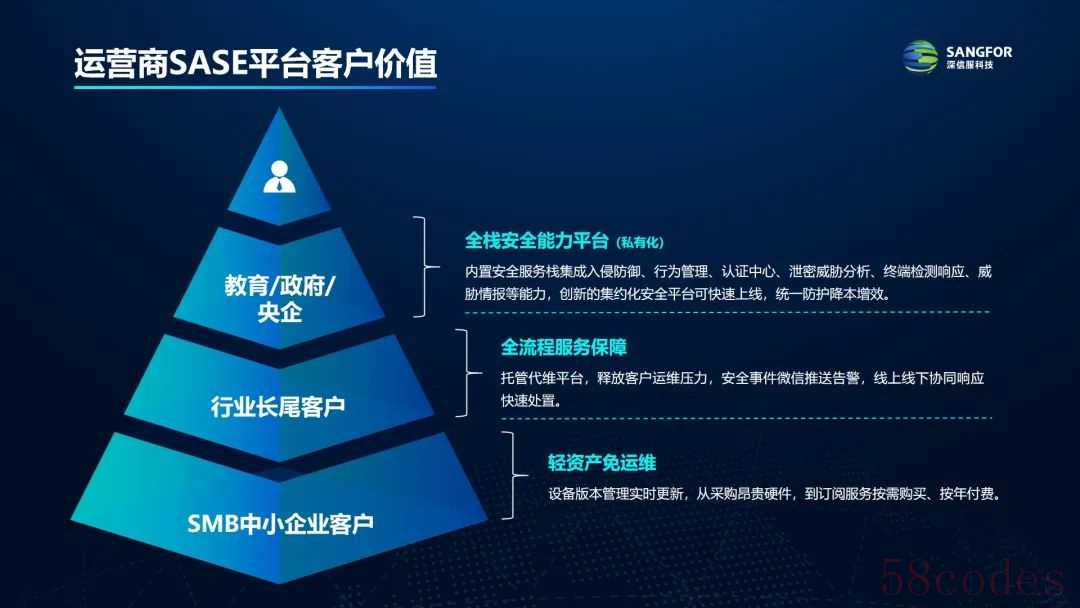 运营商SASE平台客户价值

SANGFOR
深信服科技

教育/政府/央企

行业长尾客户

SMB中小企业客户

全栈安全能力平台（私有化）

内置安全服务栈集成入侵防御、行为管理、认证中心、泄密威胁分析、终端检测响应、威胁情报等能力，创新的集约化安全平台可快速上线，统一防护降本增效。

全流程服务保障

托管代维平台，释放客户运维压力，安全事件微信推送告警，线上线下协同响应快速处置。

轻资产免运维

设备版本管理实时更新，从采购昂贵硬件，到订阅服务按需购买、按年付费。

58codes